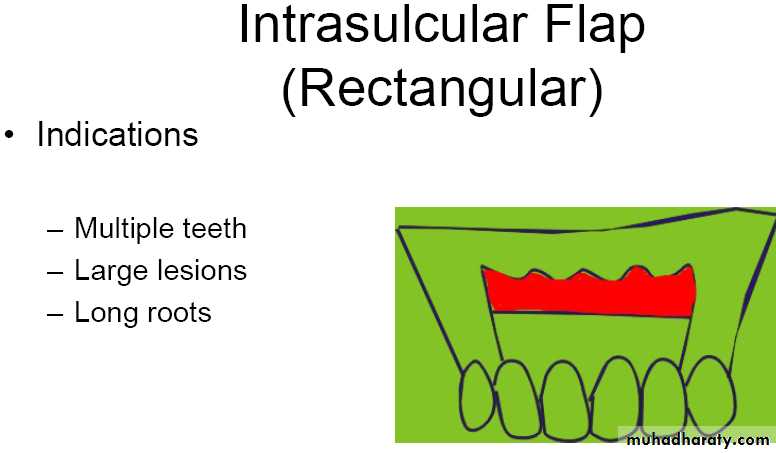 Intrasulcular Flap (Rectangular)

• Indications

– Multiple teeth
– Large lesions
– Long roots

muhadharaty.com